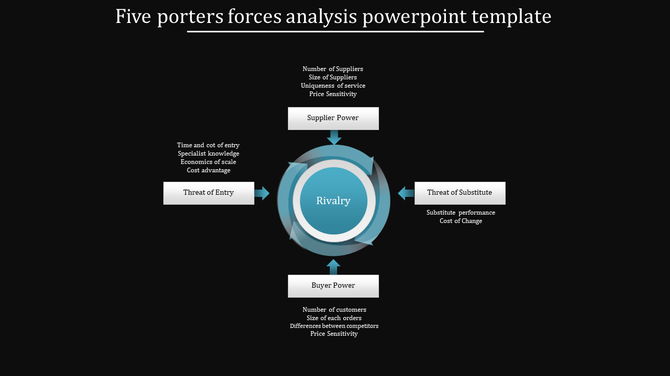 Five porters forces analysis powerpoint template

Number of Suppliers
Size of Suppliers
Uniqueness of service
Price Sensitivity

Supplier Power

Time and cot of entry
Specialist knowledge
Economics of scale
Cost advantage

Threat of Entry

Rivalry

Threat of Substitute

Substitute performance
Cost of Change

Buyer Power

Number of customers
Size of each orders
Differences between competitors
Price Sensitivity